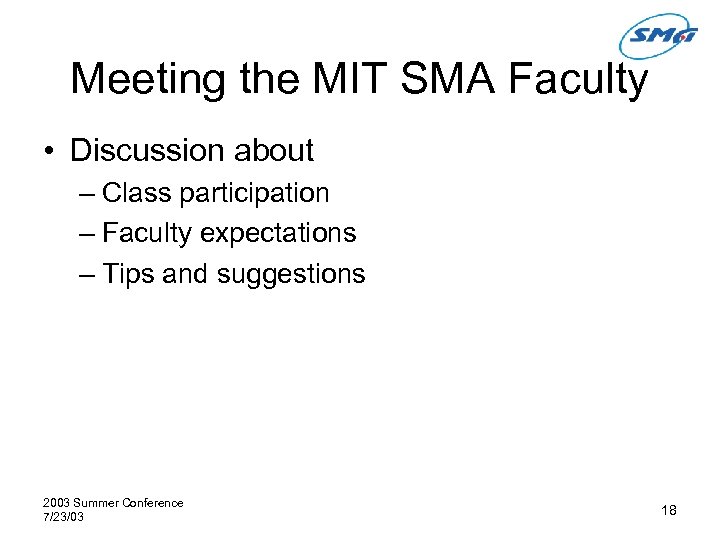 SMA

Meeting the MIT SMA Faculty

• Discussion about
– Class participation
– Faculty expectations
– Tips and suggestions

2003 Summer Conference
7/23/03

18